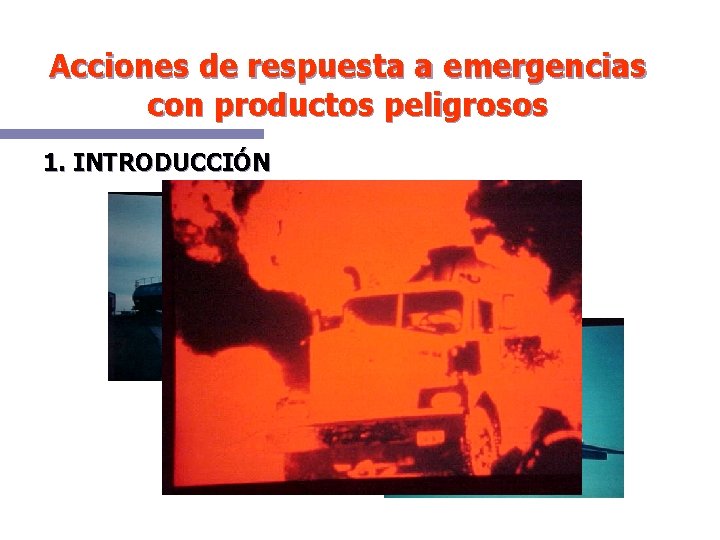 Acciones de respuesta a emergencias con productos peligrosos

1. INTRODUCCIÓN